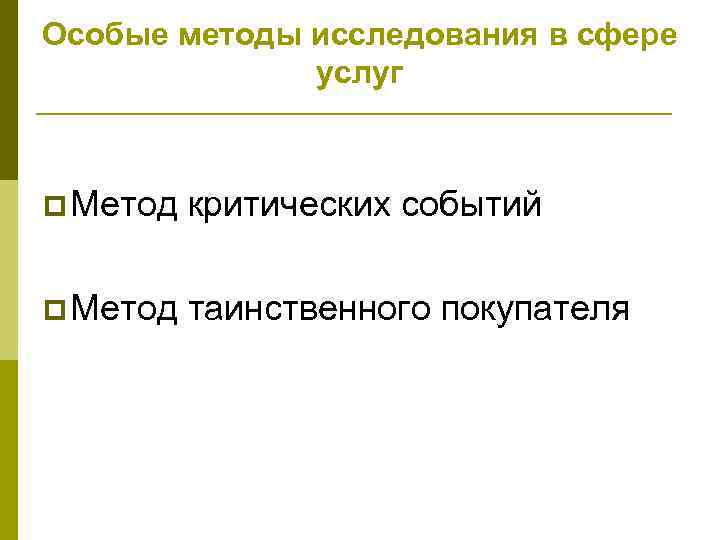 Особые методы исследования в сфере услуг

Метод критических событий

Метод таинственного покупателя